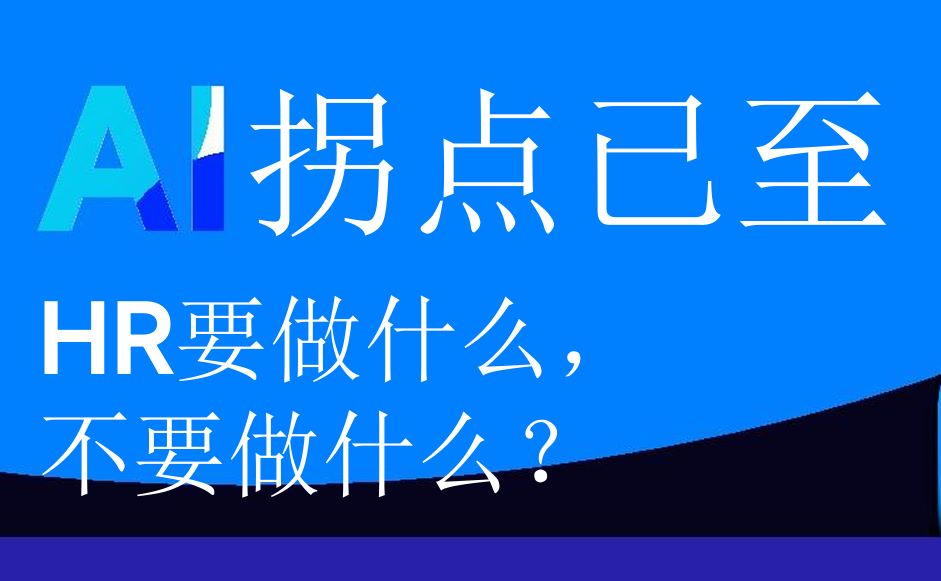 AI拐点已至

HR要做什么，
不要做什么？